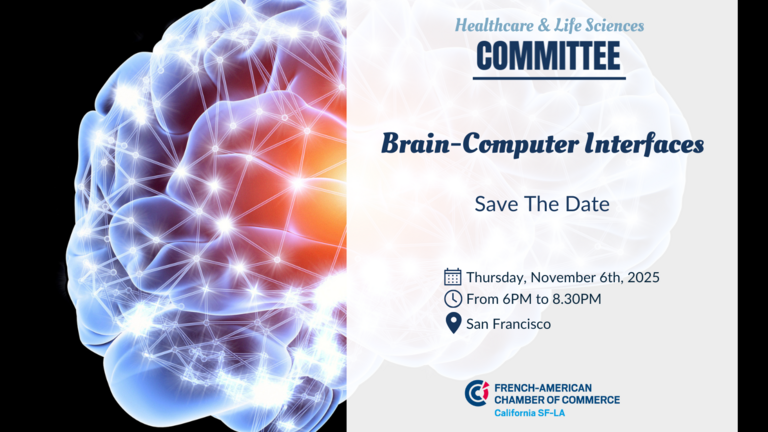 Healthcare & Life Sciences
COMMITTEE

Brain-Computer Interfaces

Save The Date

Thursday, November 6th, 2025
From 6PM to 8.30PM
San Francisco

FRENCH-AMERICAN
CHAMBER OF COMMERCE
California SF-LA